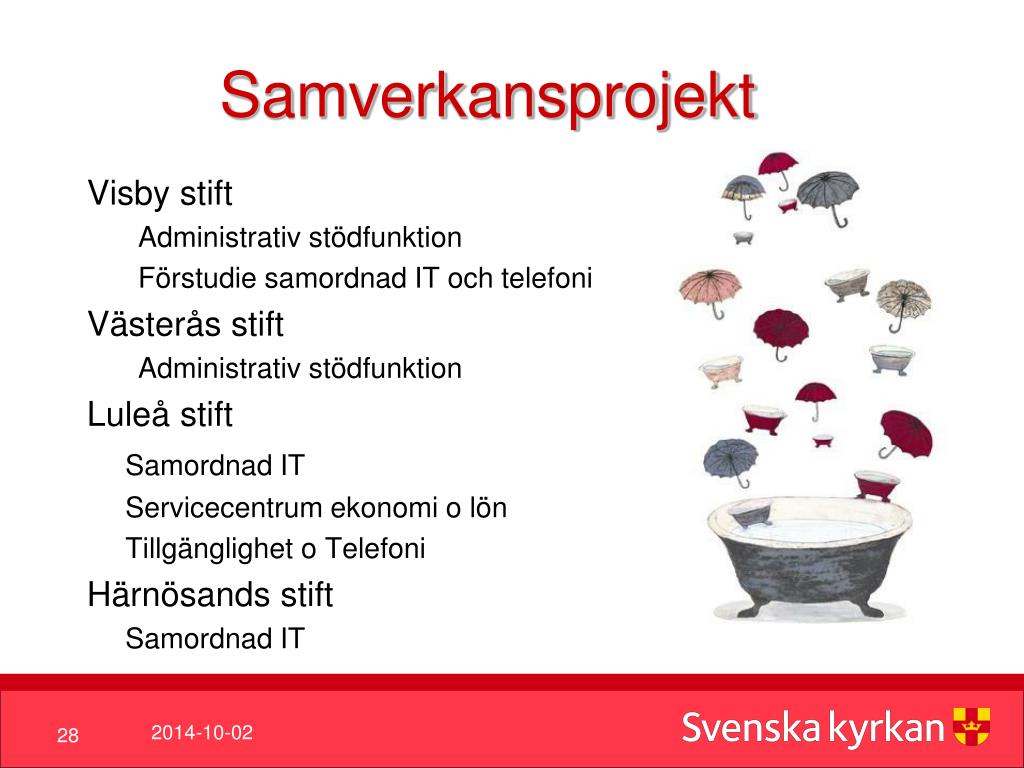 Samverkansprojekt

Visby stift

Administrativ stödfunktion

Förstudie samordnad IT och telefoni

Västerås stift

Administrativ stödfunktion

Luleå stift

Samordnad IT

Servicecentrum ekonomi o lön

Tillgänglighet o Telefoni

Härnösands stift

Samordnad IT

28

2014-10-02

Svenska kyrkan